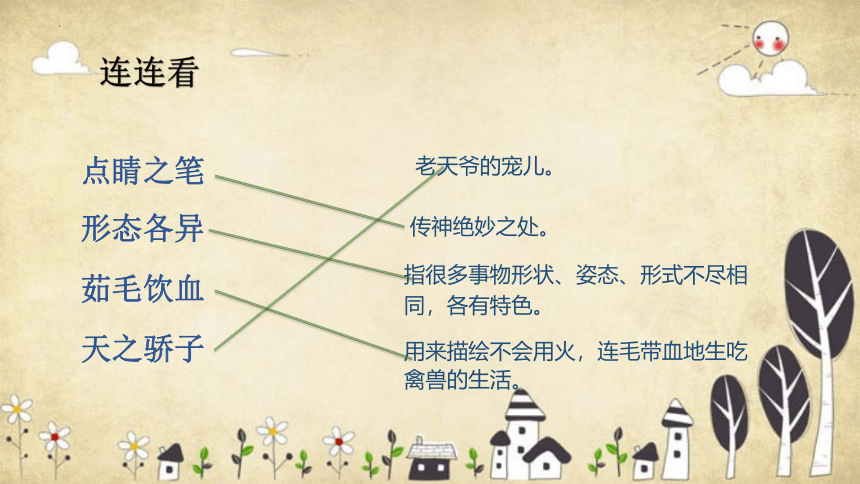 连连看

点睛之笔

形态各异

茹毛饮血

天之骄子

老天爷的宠儿。

传神绝妙之处。

指很多事物形状、姿态、形式不尽相同，各有特色。

用来描绘不会用火，连毛带血地生吃禽兽的生活。